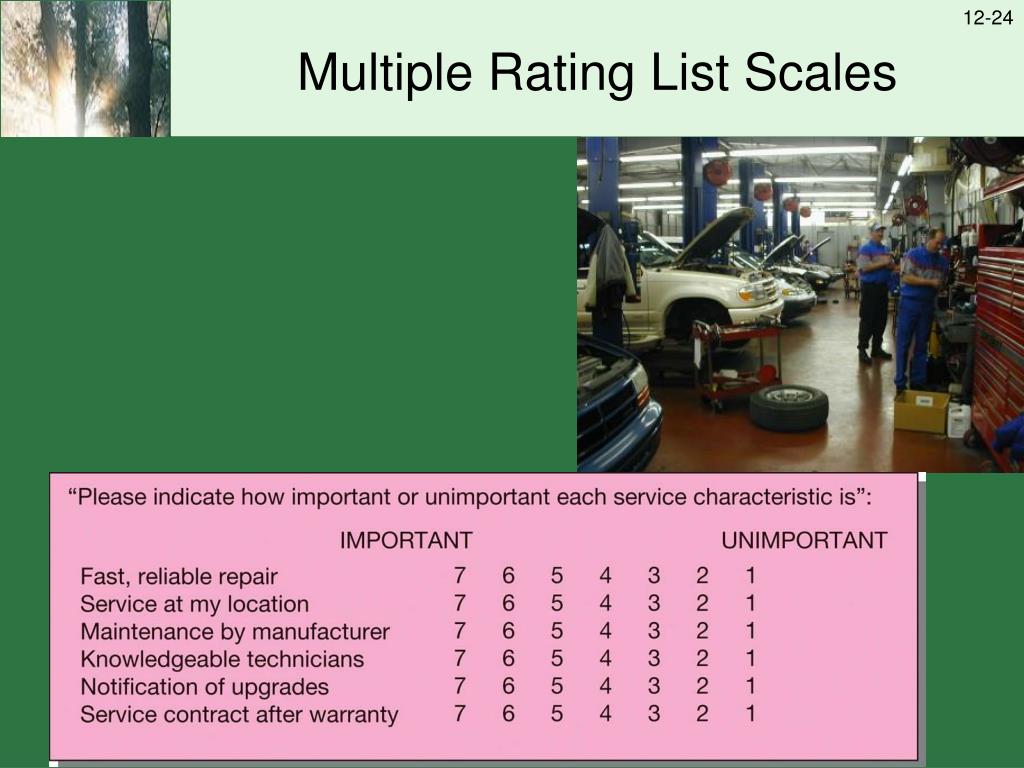 12-24

Multiple Rating List Scales

“Please indicate how important or unimportant each service characteristic is”:

| | IMPORTANT | | | | | | UNIMPORTANT |
|---|---|---|---|---|---|---|---|
| Fast, reliable repair | 7 | 6 | 5 | 4 | 3 | 2 | 1 |
| Service at my location | 7 | 6 | 5 | 4 | 3 | 2 | 1 |
| Maintenance by manufacturer | 7 | 6 | 5 | 4 | 3 | 2 | 1 |
| Knowledgeable technicians | 7 | 6 | 5 | 4 | 3 | 2 | 1 |
| Notification of upgrades | 7 | 6 | 5 | 4 | 3 | 2 | 1 |
| Service contract after warranty | 7 | 6 | 5 | 4 | 3 | 2 | 1 |